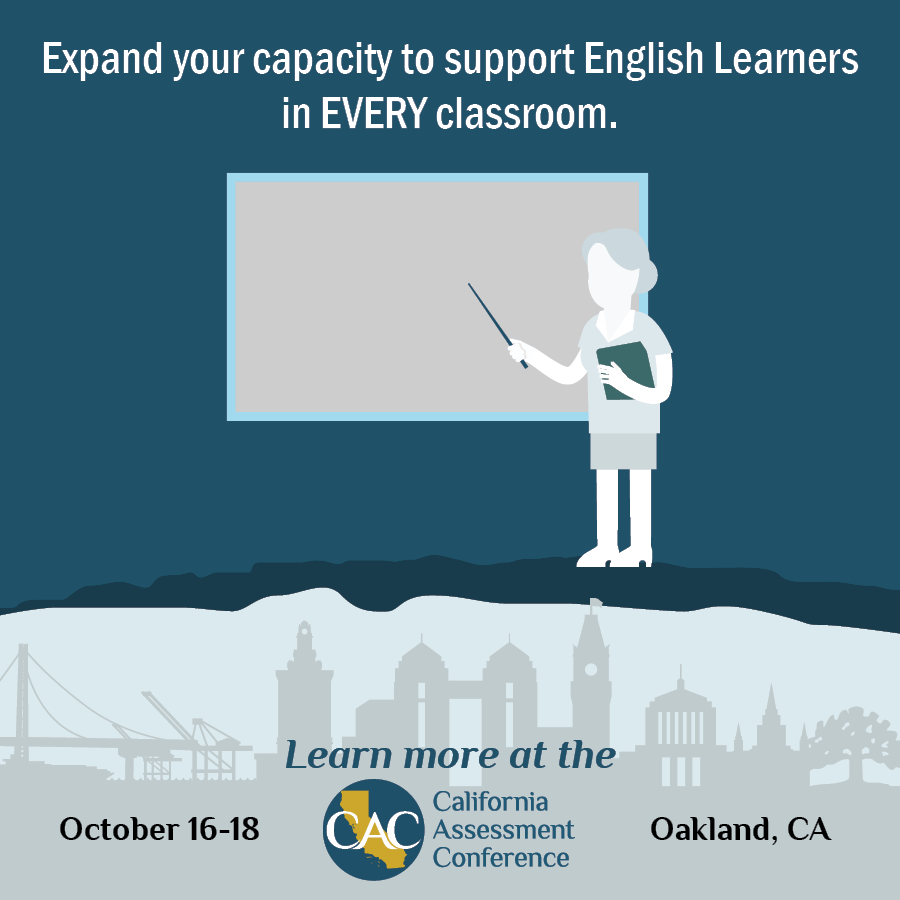 Expand your capacity to support English Learners in EVERY classroom.

Learn more at the

October 16-18

CAC

California Assessment Conference

Oakland, CA